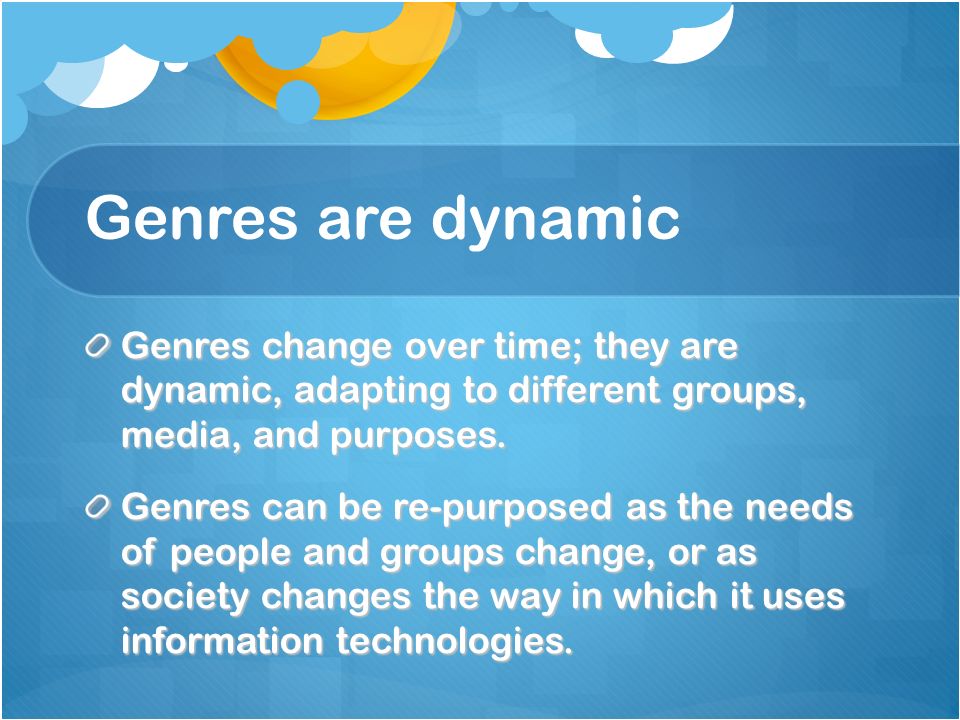 Genres are dynamic

Genres change over time; they are dynamic, adapting to different groups, media, and purposes.

Genres can be re-purposed as the needs of people and groups change, or as society changes the way in which it uses information technologies.